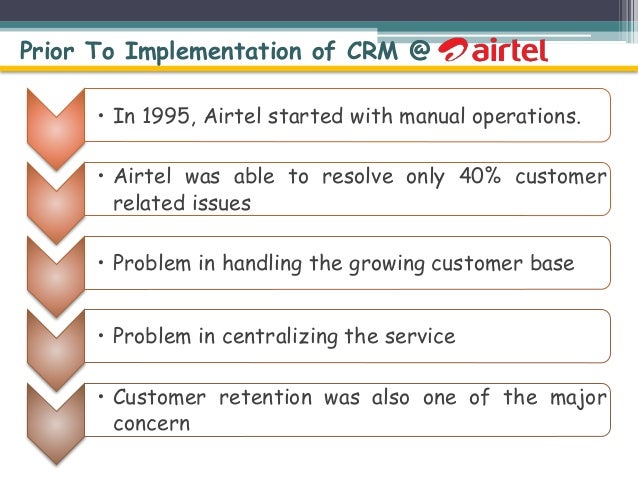 Prior To Implementation of CRM @ airtel

• In 1995, Airtel started with manual operations.

• Airtel was able to resolve only 40% customer related issues

• Problem in handling the growing customer base

• Problem in centralizing the service

• Customer retention was also one of the major concern